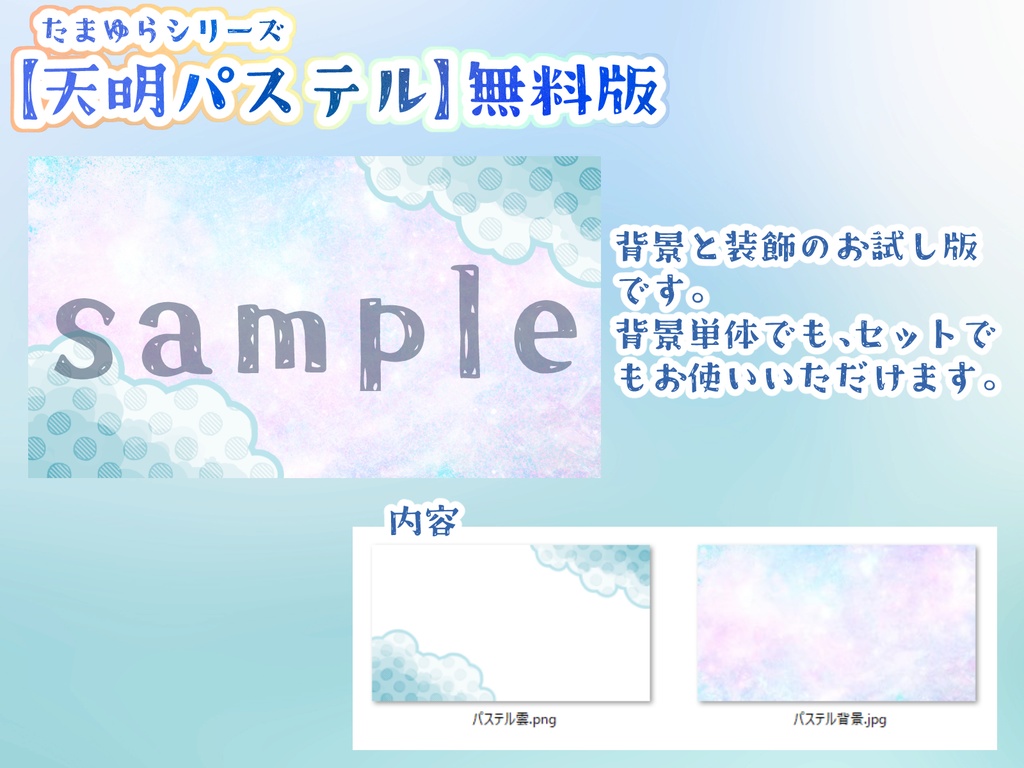 たまゆらシリーズ
【天明パステル】無料版

sample

背景と装飾のお試し版です。
背景単体でも、セットでもお使いいただけます。

内容

パステル雲.png

パステル背景.jpg